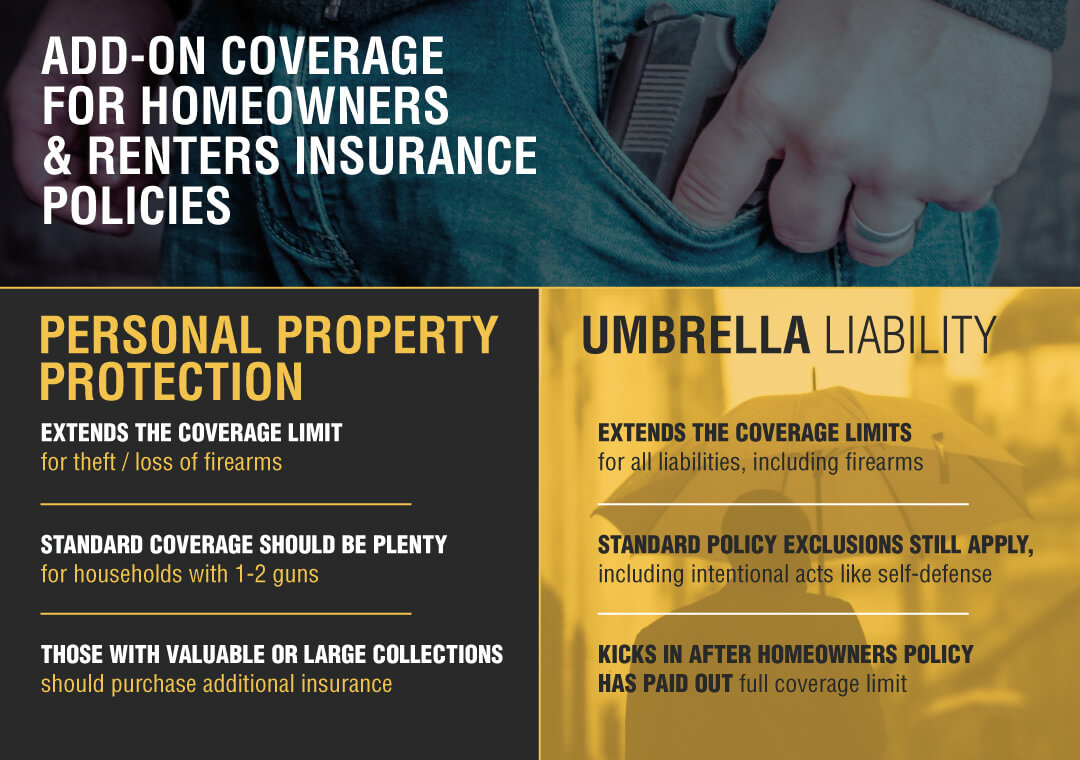 ADD-ON COVERAGE FOR HOMEOWNERS & RENTERS INSURANCE POLICIES

PERSONAL PROPERTY PROTECTION

EXTENDS THE COVERAGE LIMIT for theft / loss of firearms

STANDARD COVERAGE SHOULD BE PLENTY for households with 1-2 guns

THOSE WITH VALUABLE OR LARGE COLLECTIONS should purchase additional insurance

UMBRELLA LIABILITY

EXTENDS THE COVERAGE LIMITS for all liabilities, including firearms

STANDARD POLICY EXCLUSIONS STILL APPLY, including intentional acts like self-defense

KICKS IN AFTER HOMEOWNERS POLICY HAS PAID OUT full coverage limit